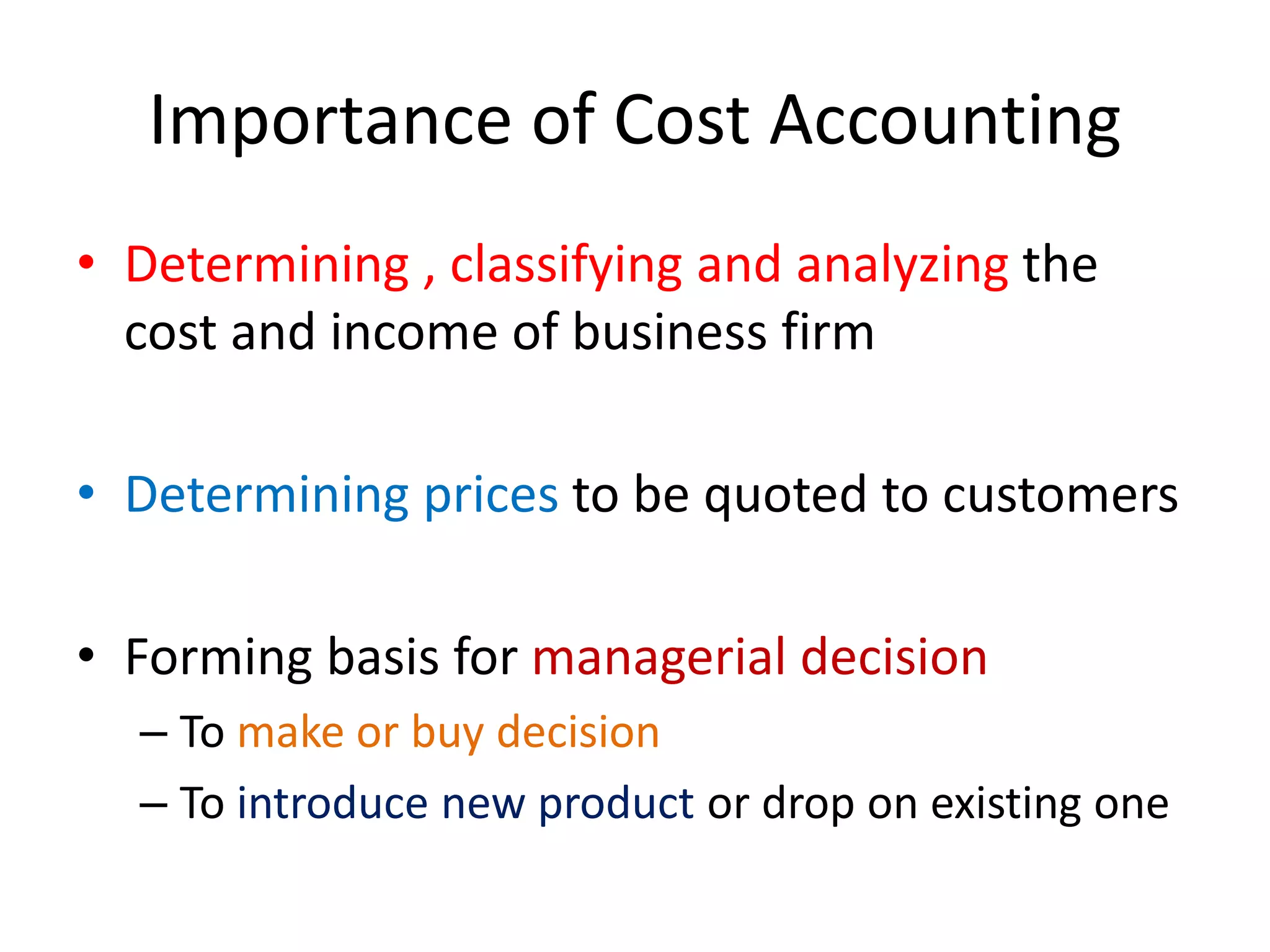 Importance of Cost Accounting

• Determining , classifying and analyzing the cost and income of business firm

• Determining prices to be quoted to customers

• Forming basis for managerial decision
– To make or buy decision
– To introduce new product or drop on existing one